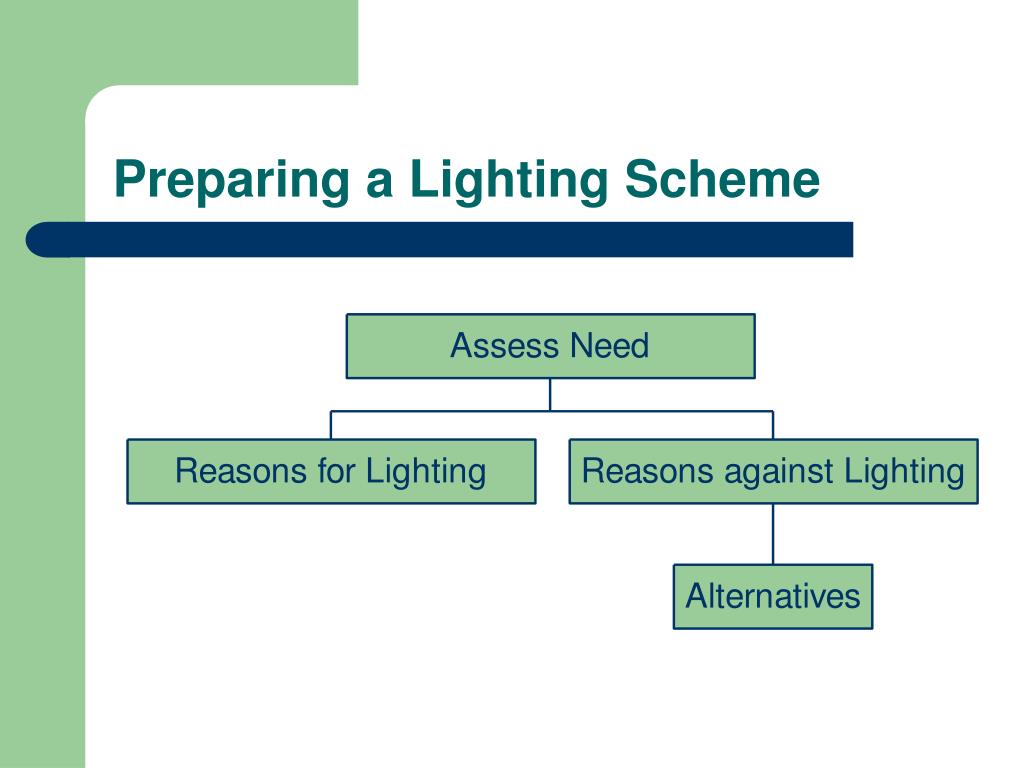 Preparing a Lighting Scheme

Assess Need

Reasons for Lighting

Reasons against Lighting

Alternatives